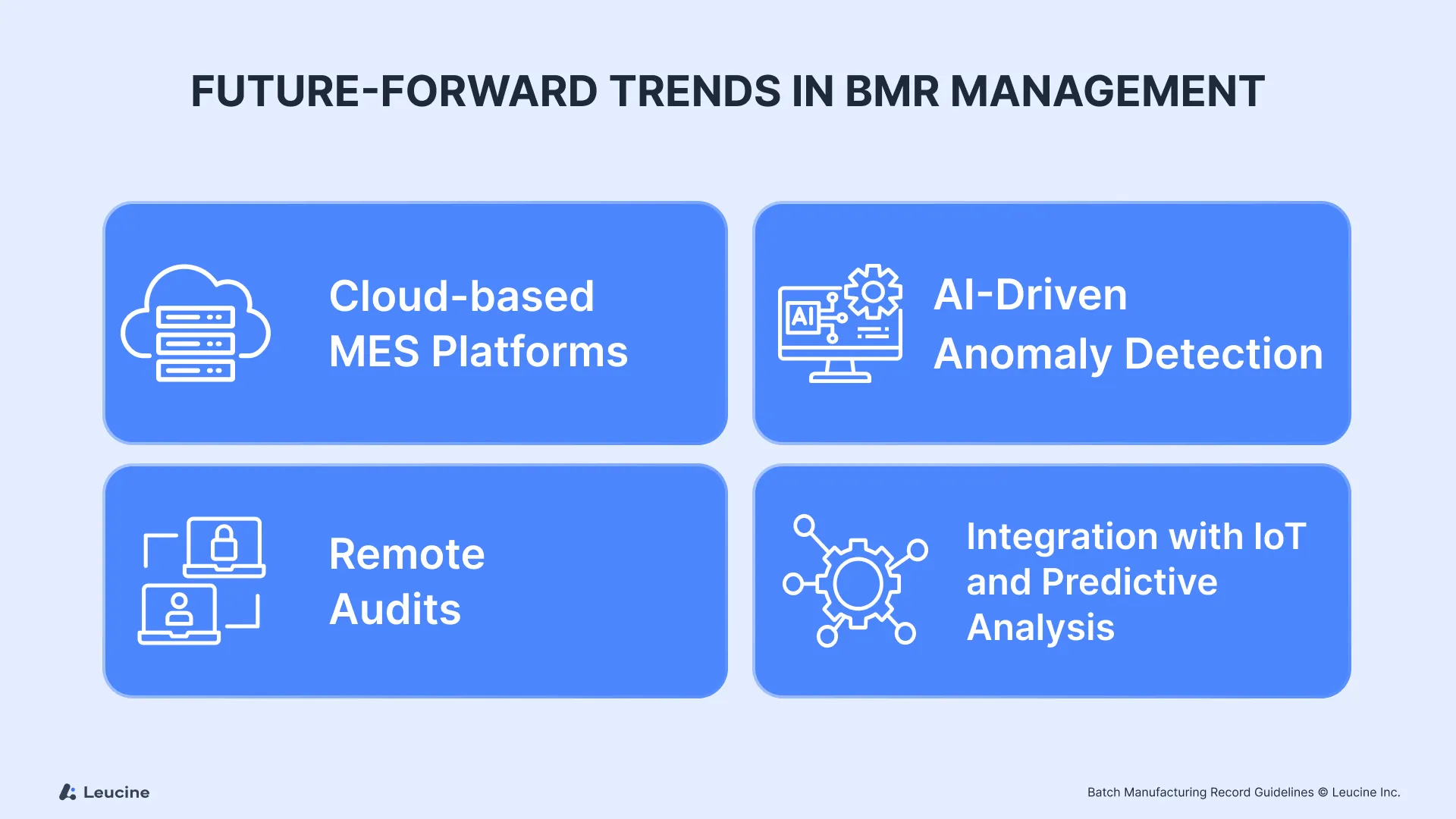 FUTURE-FORWARD TRENDS IN BMR MANAGEMENT

Cloud-based MES Platforms

AI

AI-Driven Anomaly Detection

Remote Audits

Integration with IoT and Predictive Analysis

Leucine

Batch Manufacturing Record Guidelines © Leucine Inc.